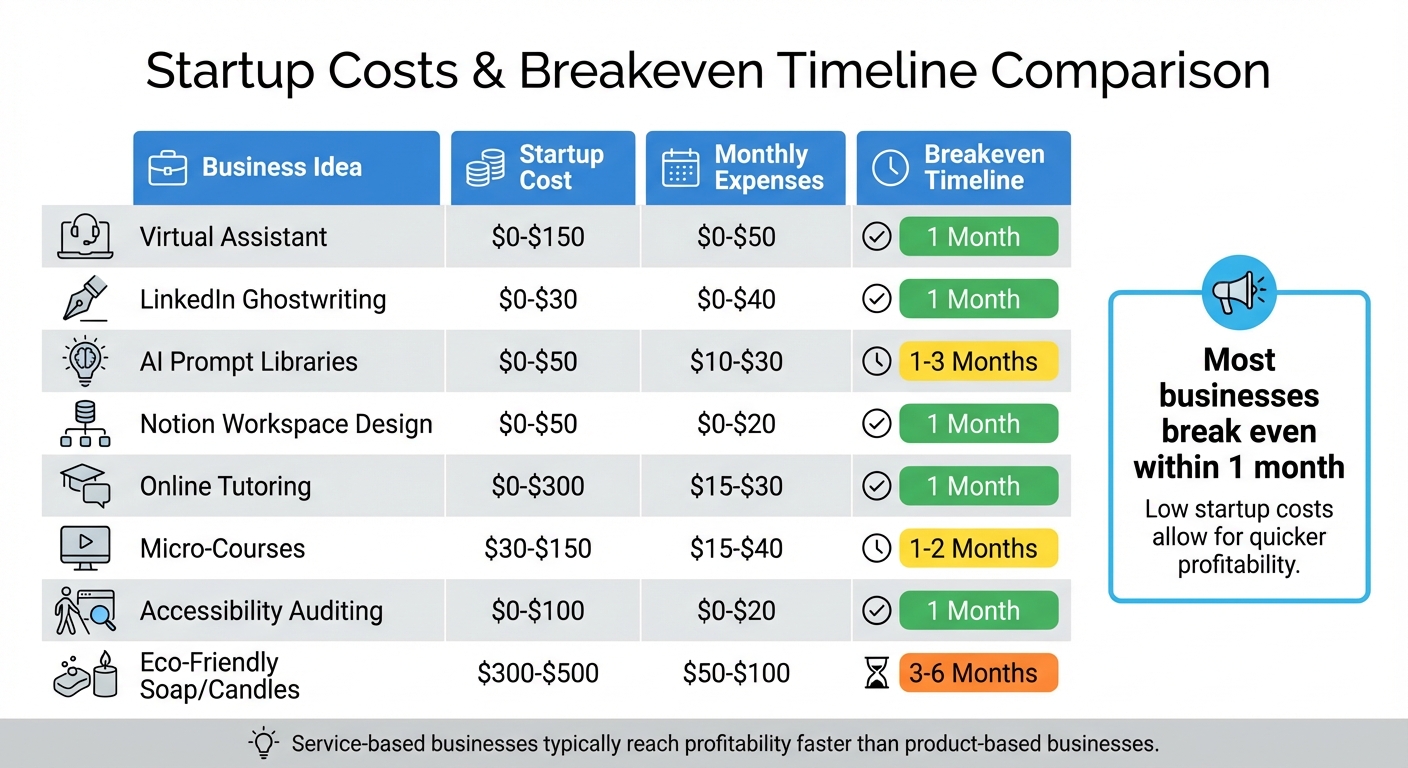 Startup Costs & Breakeven Timeline Comparison

| Business Idea | Startup Cost | Monthly Expenses | Breakeven Timeline |
|---|---|---|---|
| Virtual Assistant | \$0-\$150 | \$0-\$50 | 1 Month |
| LinkedIn Ghostwriting | \$0-\$30 | \$0-\$40 | 1 Month |
| AI Prompt Libraries | \$0-\$50 | \$10-\$30 | 1-3 Months |
| Notion Workspace Design | \$0-\$50 | \$0-\$20 | 1 Month |
| Online Tutoring | \$0-\$300 | \$15-\$30 | 1 Month |
| Micro-Courses | \$30-\$150 | \$15-\$40 | 1-2 Months |
| Accessibility Auditing | \$0-\$100 | \$0-\$20 | 1 Month |
| Eco-Friendly Soap/Candles | \$300-\$500 | \$50-\$100 | 3-6 Months |

Most businesses break even within 1 month

Low startup costs allow for quicker profitability.

Service-based businesses typically reach profitability faster than product-based businesses.